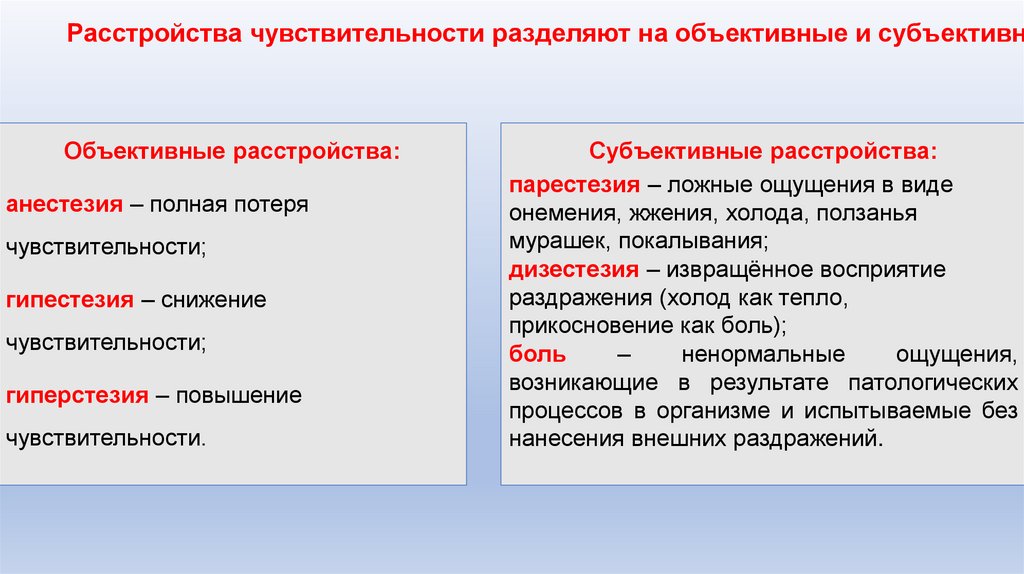 Расстройства чувствительности разделяют на объективные и субъективн

Объективные расстройства:

анестезия – полная потеря чувствительности;

гипестезия – снижение чувствительности;

гиперстезия – повышение чувствительности.

Субъективные расстройства:

парестезия – ложные ощущения в виде онемения, жжения, холода, ползанья мурашек, покалывания;

дизестезия – извращённое восприятие раздражения (холод как тепло, прикосновение как боль);

боль – ненормальные ощущения, возникающие в результате патологических процессов в организме и испытываемые без нанесения внешних раздражений.